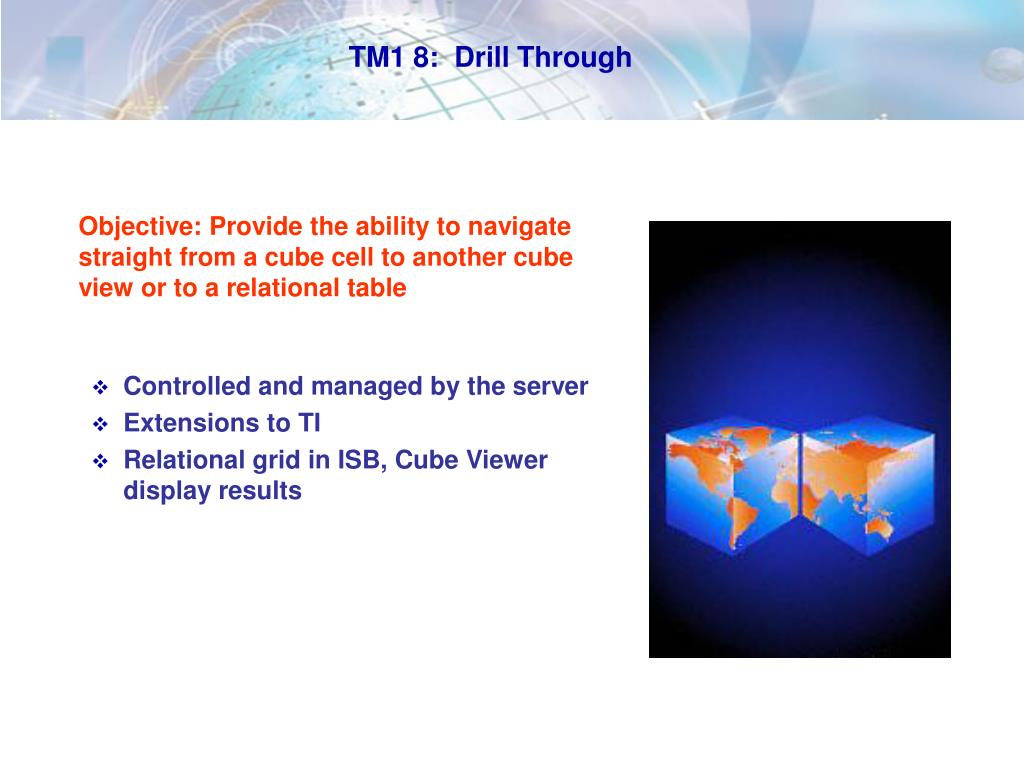 TM1 8:  Drill Through

Objective: Provide the ability to navigate straight from a cube cell to another cube view or to a relational table

❖ Controlled and managed by the server
❖ Extensions to TI
❖ Relational grid in ISB, Cube Viewer display results